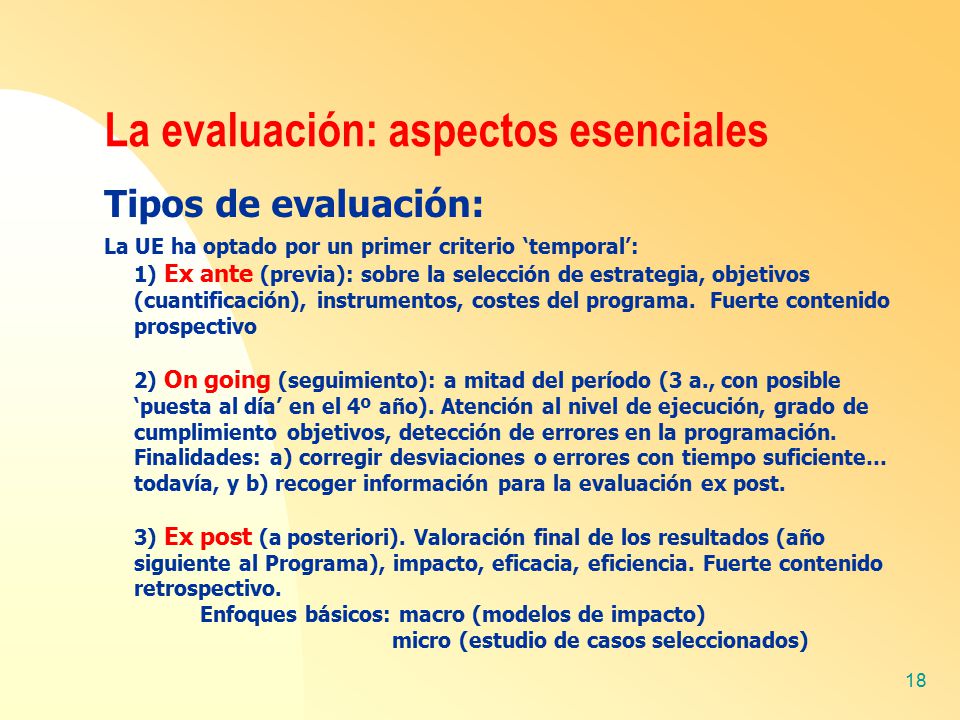 La evaluación: aspectos esenciales

Tipos de evaluación:

La UE ha optado por un primer criterio ‘temporal’:

1) Ex ante (previa): sobre la selección de estrategia, objetivos (cuantificación), instrumentos, costes del programa. Fuerte contenido prospectivo

2) On going (seguimiento): a mitad del período (3 a., con posible ‘puesta al día’ en el 4º año). Atención al nivel de ejecución, grado de cumplimiento objetivos, detección de errores en la programación. Finalidades: a) corregir desviaciones o errores con tiempo suficiente… todavía, y b) recoger información para la evaluación ex post.

3) Ex post (a posteriori). Valoración final de los resultados (año siguiente al Programa), impacto, eficacia, eficiencia. Fuerte contenido retrospectivo.

Enfoques básicos: macro (modelos de impacto)
micro (estudio de casos seleccionados)

18